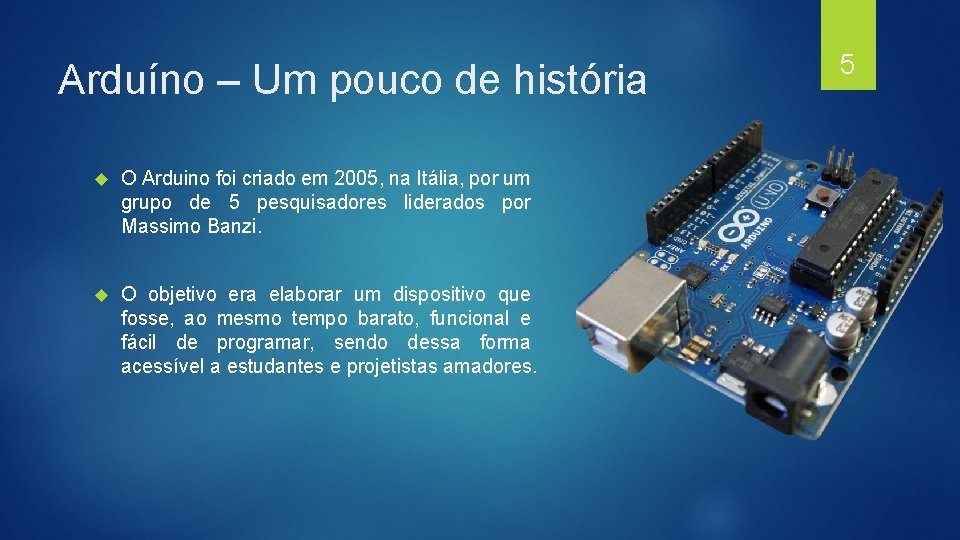 Arduíno – Um pouco de história

5

O Arduino foi criado em 2005, na Itália, por um grupo de 5 pesquisadores liderados por Massimo Banzi.

O objetivo era elaborar um dispositivo que fosse, ao mesmo tempo barato, funcional e fácil de programar, sendo dessa forma acessível a estudantes e projetistas amadores.

UNO
ARDUINO